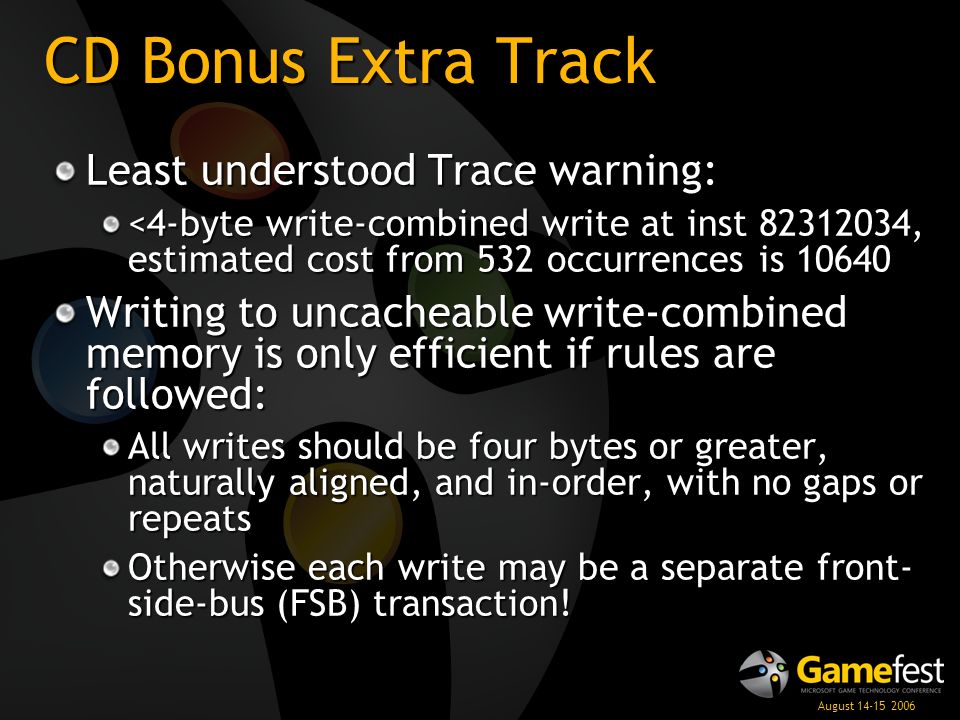 CD Bonus Extra Track

Least understood Trace warning:

<4-byte write-combined write at inst 82312034, estimated cost from 532 occurrences is 10640

Writing to uncacheable write-combined memory is only efficient if rules are followed:

All writes should be four bytes or greater, naturally aligned, and in-order, with no gaps or repeats

Otherwise each write may be a separate front-side-bus (FSB) transaction!

Gamefest
MICROSOFT GAME TECHNOLOGY CONFERENCE
August 14-15 2006